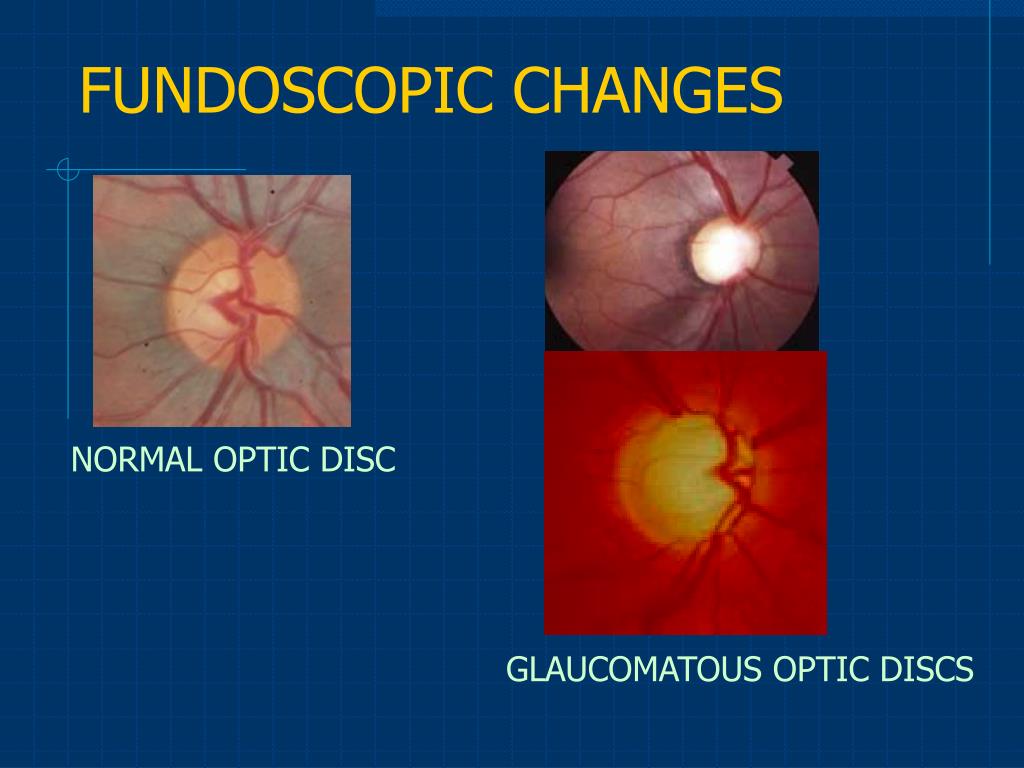 FUNDOSCOPIC CHANGES

NORMAL OPTIC DISC

GLAUCOMATOUS OPTIC DISCS